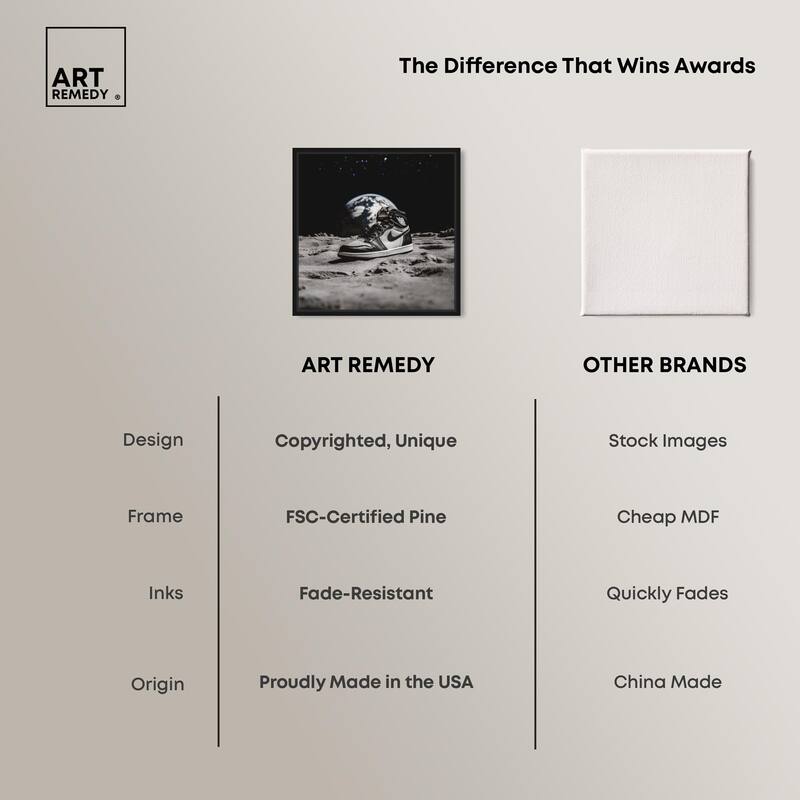 ART REMEDY ®

The Difference That Wins Awards

| | ART REMEDY | OTHER BRANDS |
|---|---|---|
| Design | Copyrighted, Unique | Stock Images |
| Frame | FSC-Certified Pine | Cheap MDF |
| Inks | Fade-Resistant | Quickly Fades |
| Origin | Proudly Made in the USA | China Made |